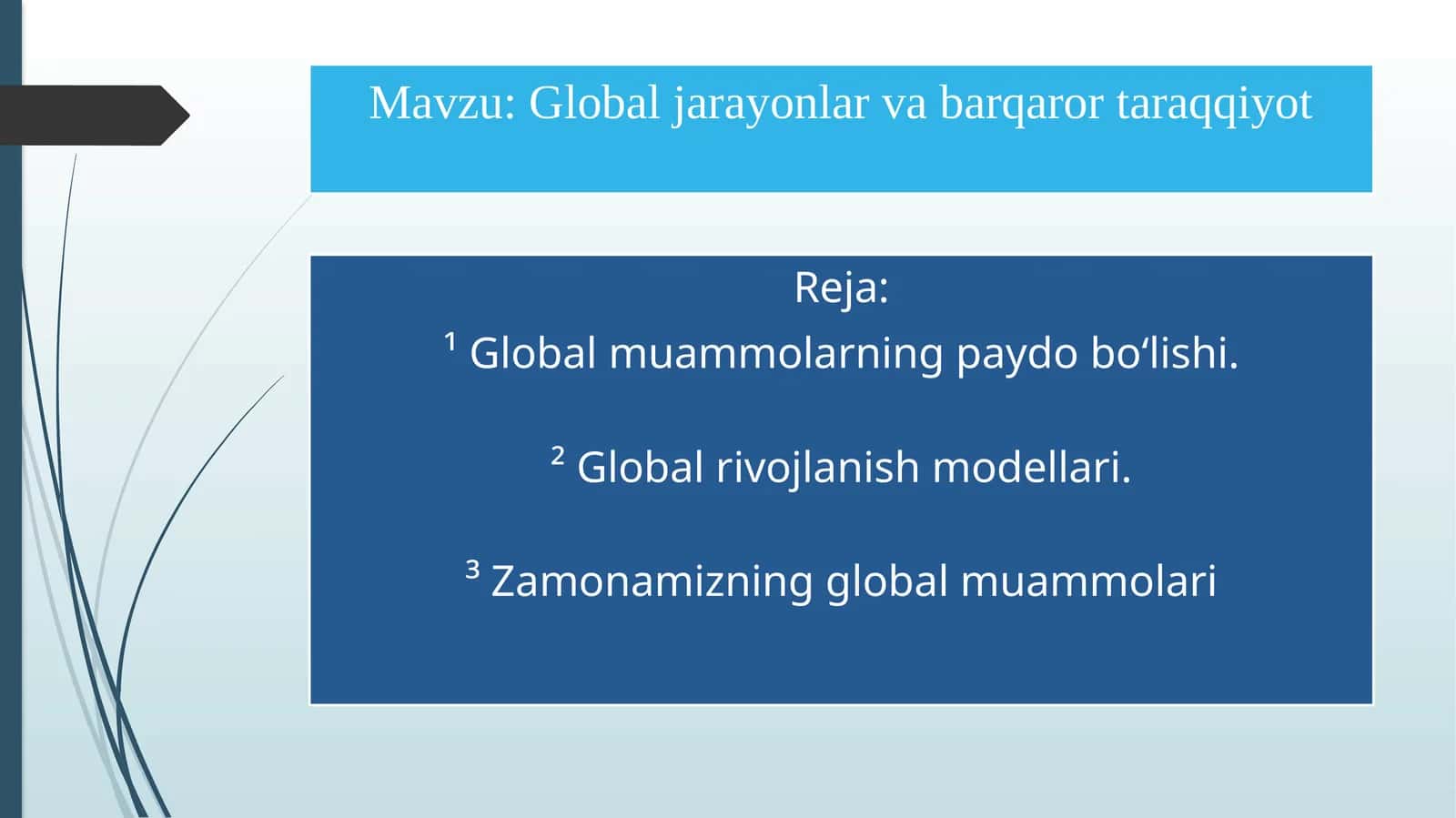 Mavzu: Global jarayonlar va barqaror taraqqiyot

Reja:
¹ Global muammolarning paydo bo‘lishi.

² Global rivojlanish modellari.

³ Zamonamizning global muammolari